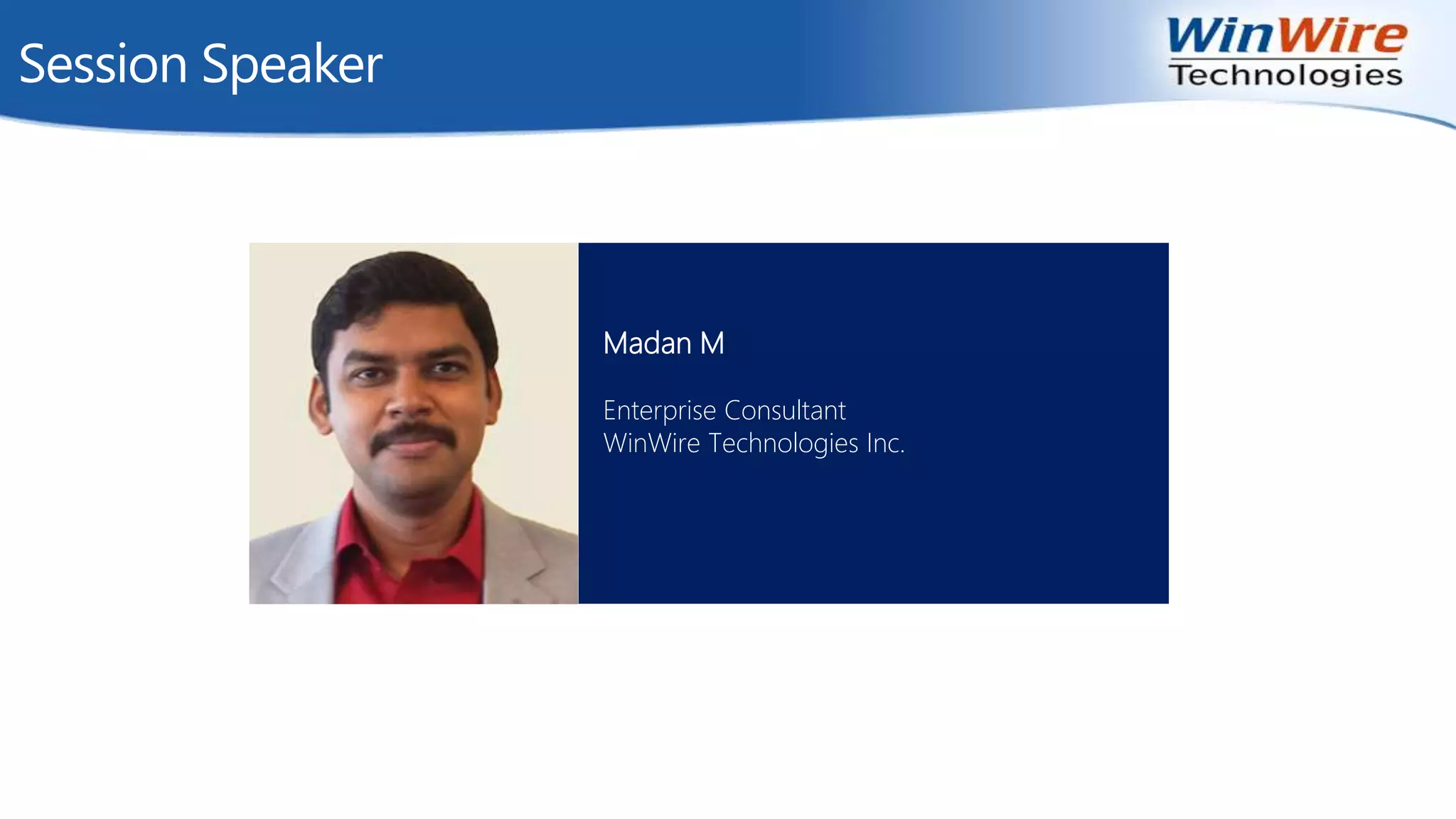 Session Speaker

WinWire Technologies

Madan M

Enterprise Consultant
WinWire Technologies Inc.